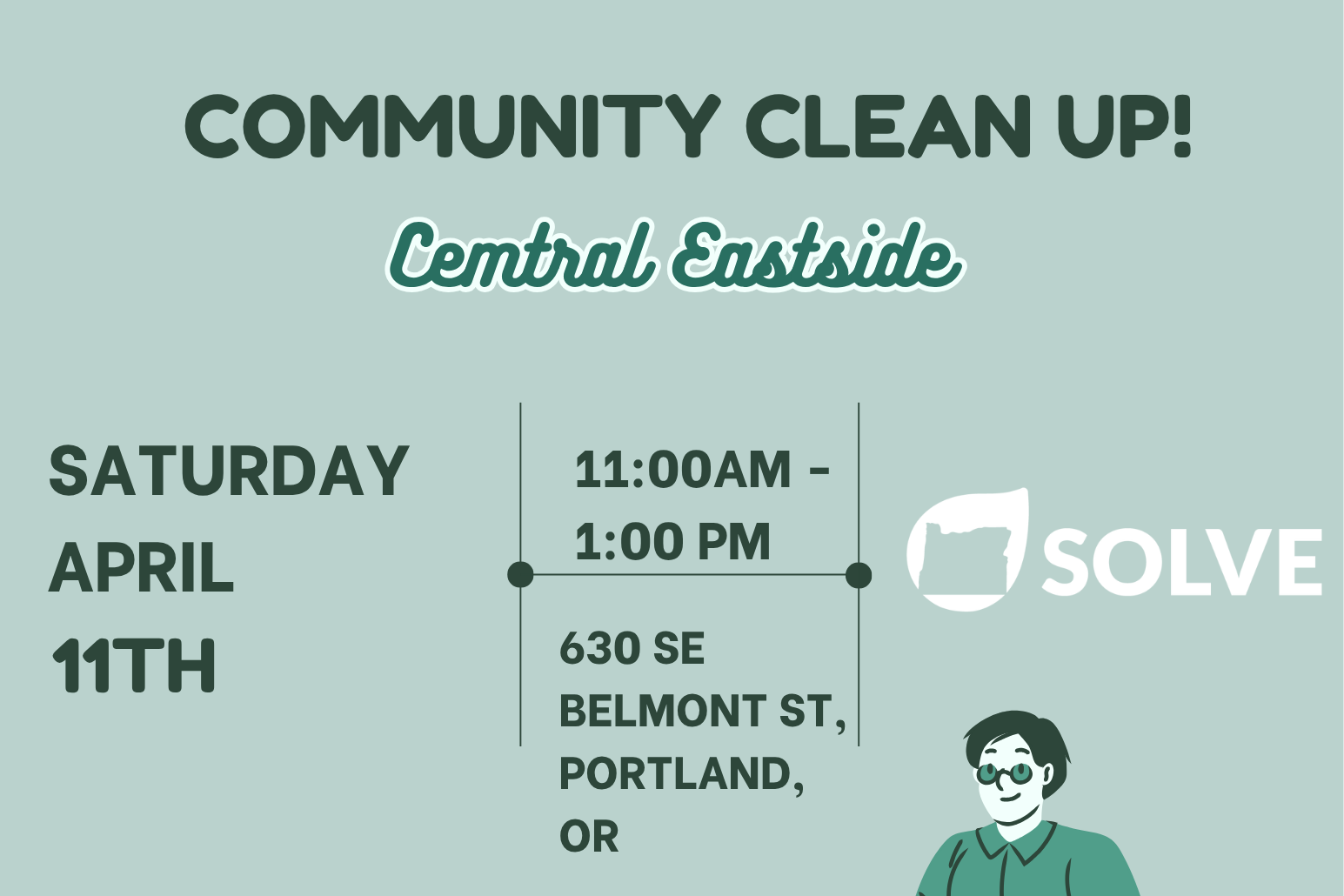 COMMUNITY CLEAN UP!

Central Eastside

SATURDAY APRIL 11TH

11:00AM - 1:00 PM

630 SE BELMONT ST, PORTLAND, OR

SOLVE